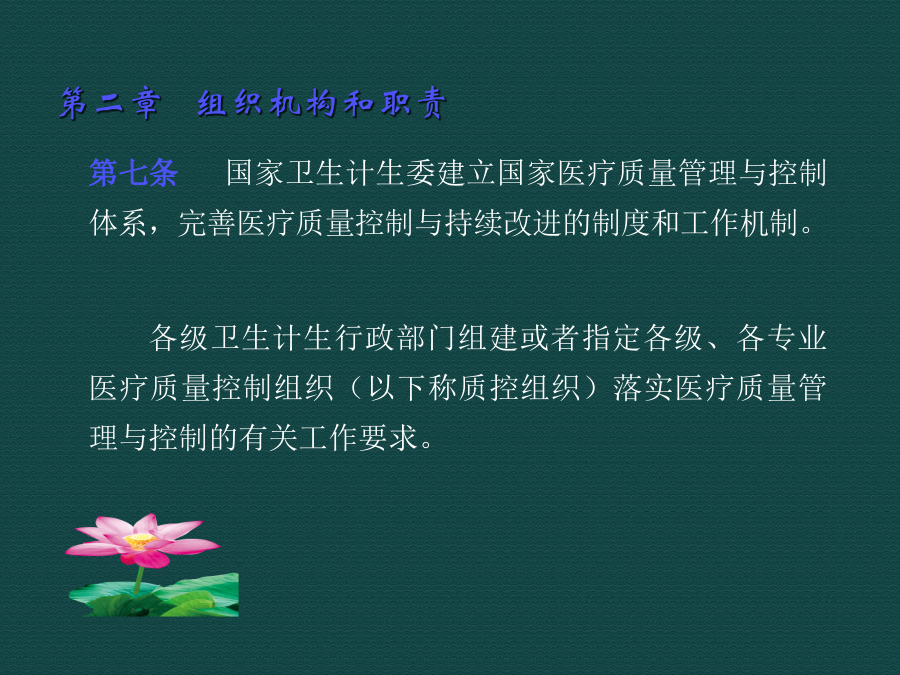 第二章　组织机构和职责

第七条　　国家卫生计生委建立国家医疗质量管理与控制体系，完善医疗质量控制与持续改进的制度和工作机制。

各级卫生计生行政部门组建或者指定各级、各专业医疗质量控制组织（以下称质控组织）落实医疗质量管理与控制的有关工作要求。